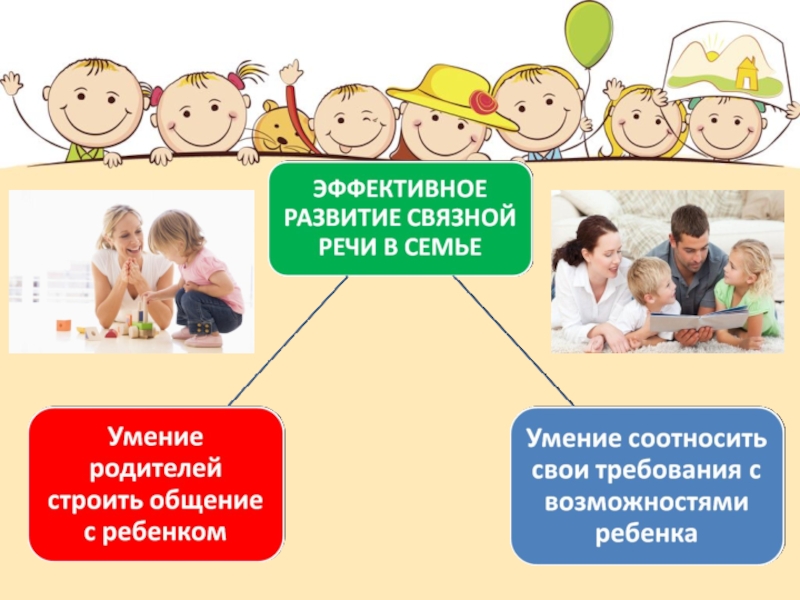 ЭФФЕКТИВНОЕ РАЗВИТИЕ СВЯЗНОЙ РЕЧИ В СЕМЬЕ

Умение родителей строить общение с ребенком

Умение соотносить свои требования с возможностями ребенка